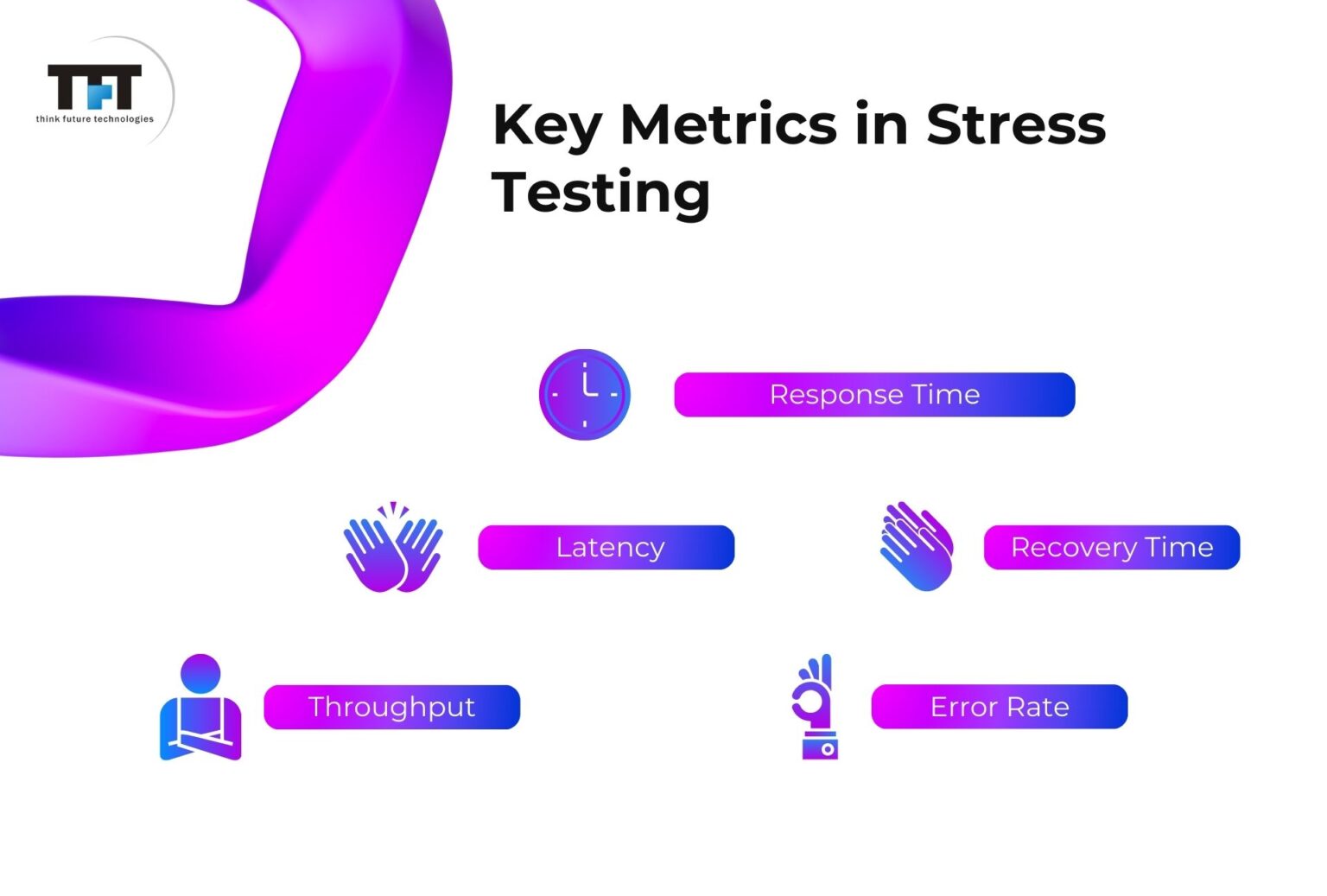 TFT
think future technologies

Key Metrics in Stress Testing

Response Time

Latency

Recovery Time

Throughput

Error Rate